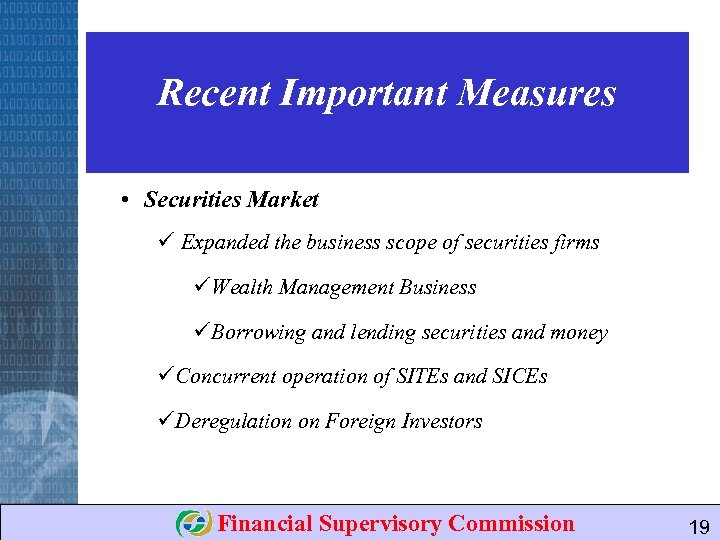 Recent Important Measures

• Securities Market

✓ Expanded the business scope of securities firms

✓Wealth Management Business

✓Borrowing and lending securities and money

✓Concurrent operation of SITEs and SICEs

✓Deregulation on Foreign Investors

Financial Supervisory Commission

19